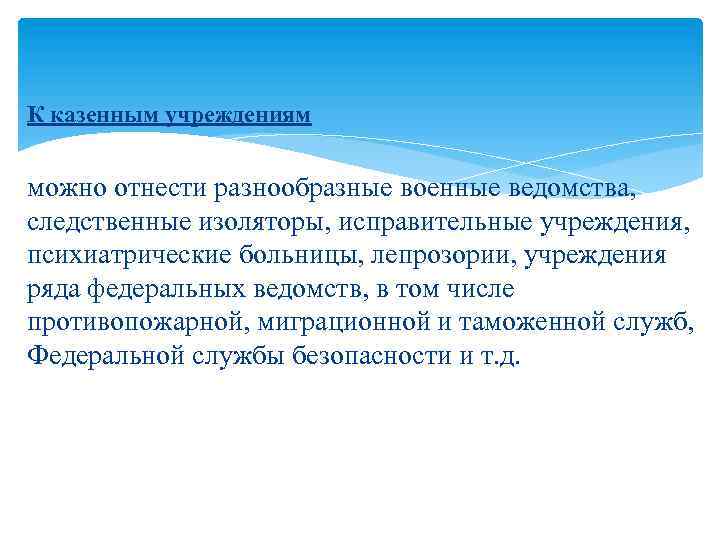 К казенным учреждениям

можно отнести разнообразные военные ведомства, следственные изоляторы, исправительные учреждения, психиатрические больницы, лепрозории, учреждения ряда федеральных ведомств, в том числе противопожарной, миграционной и таможенной служб, Федеральной службы безопасности и т.д.